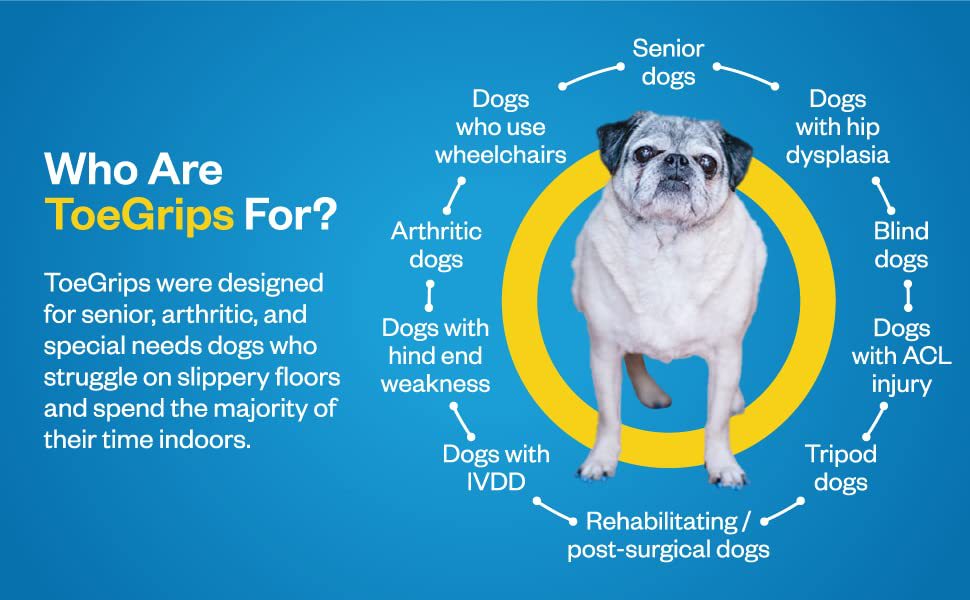 Who Are ToeGrips For?

ToeGrips were designed for senior, arthritic, and special needs dogs who struggle on slippery floors and spend the majority of their time indoors.

Senior dogs

Dogs with hip dysplasia

Blind dogs

Dogs with ACL injury

Tripod dogs

Rehabilitating / post-surgical dogs

Dogs with IVDD

Dogs with hind end weakness

Arthritic dogs

Dogs who use wheelchairs